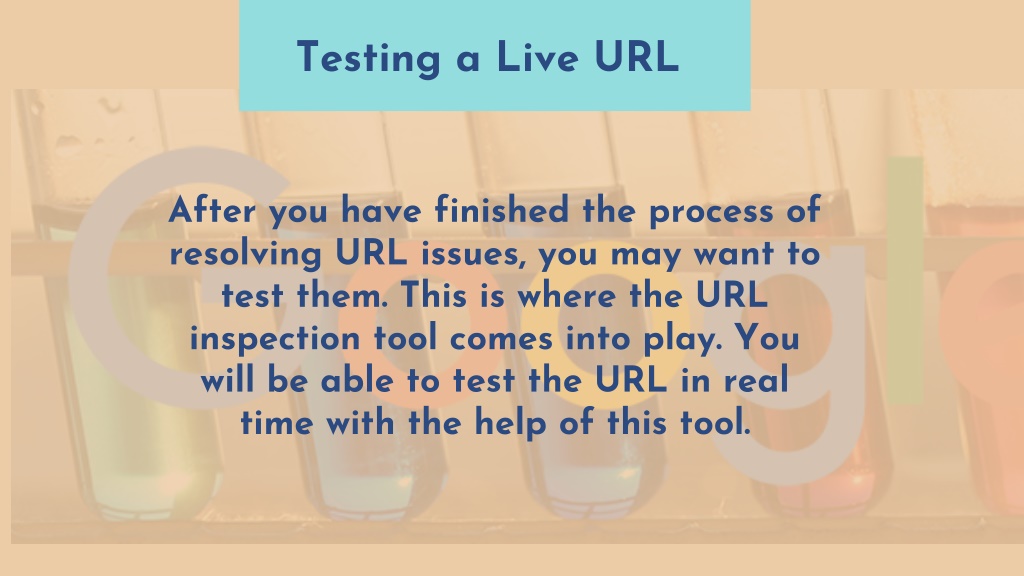 Testing a Live URL

After you have finished the process of resolving URL issues, you may want to test them. This is where the URL inspection tool comes into play. You will be able to test the URL in real time with the help of this tool.